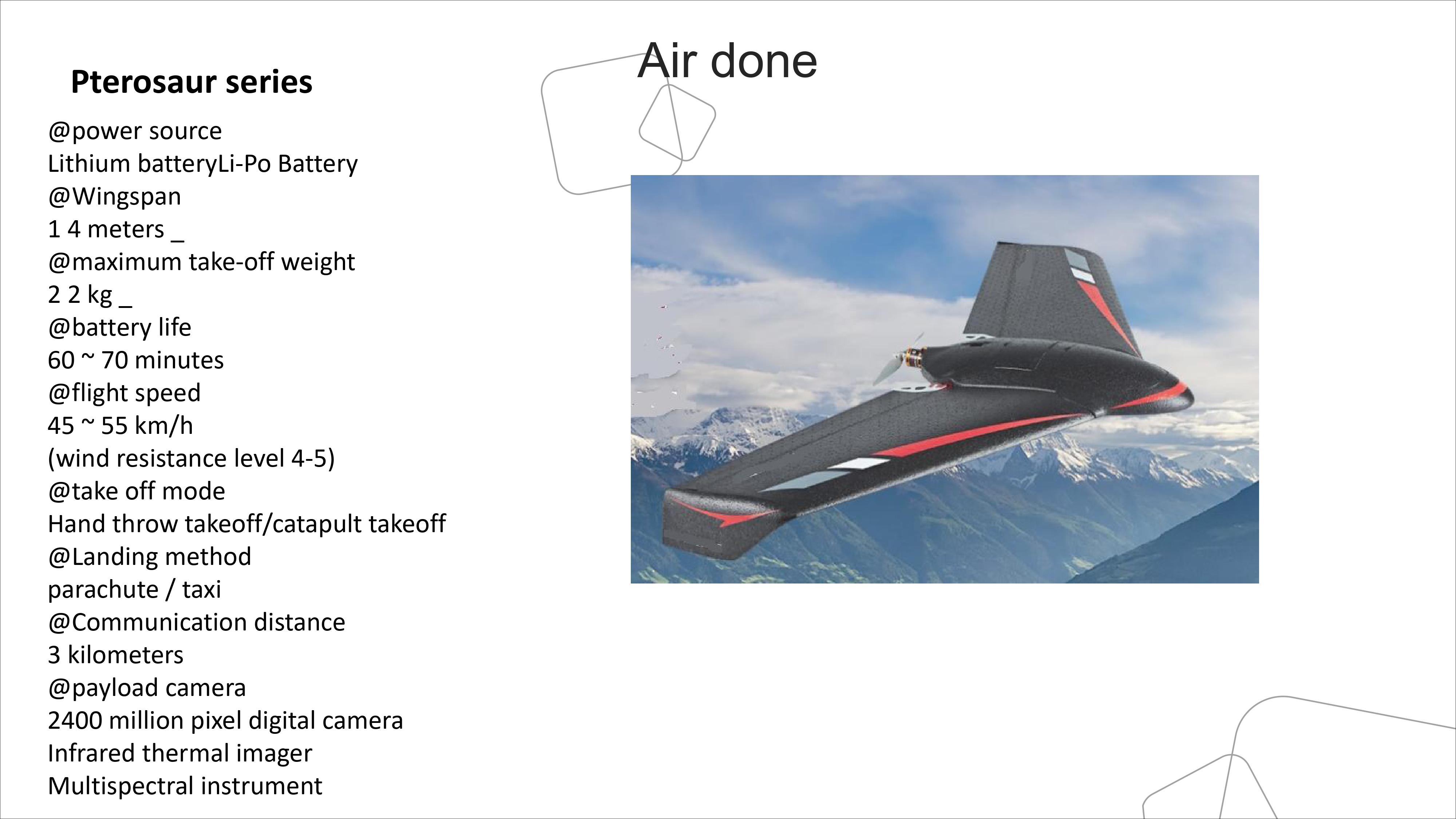 Air done

Pterosaur series

@power source
Lithium batteryLi-Po Battery
@Wingspan
1 4 meters _
@maximum take-off weight
2 2 kg _
@battery life
60 ~ 70 minutes
@flight speed
45 ~ 55 km/h
(wind resistance level 4-5)
@take off mode
Hand throw takeoff/catapult takeoff
@Landing method
parachute / taxi
@Communication distance
3 kilometers
@payload camera
2400 million pixel digital camera
Infrared thermal imager
Multispectral instrument